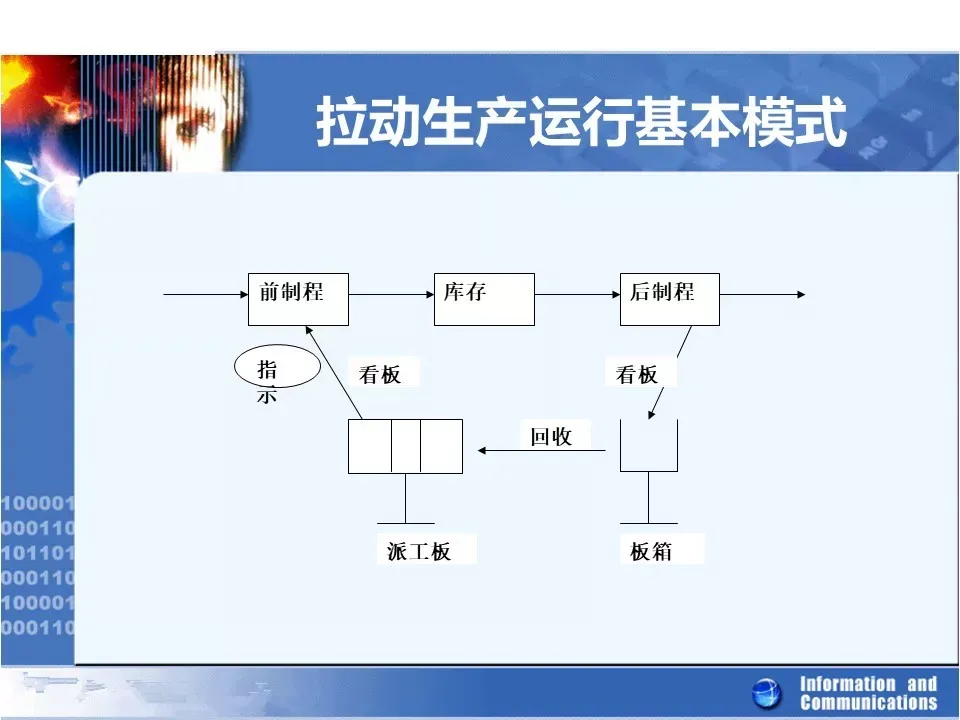 拉动生产运行基本模式

前制程
库存
后制程
指示
看板
看板
回收
派工板
板箱

100001
000110
101101
000110
100001
000110

Information and Communications